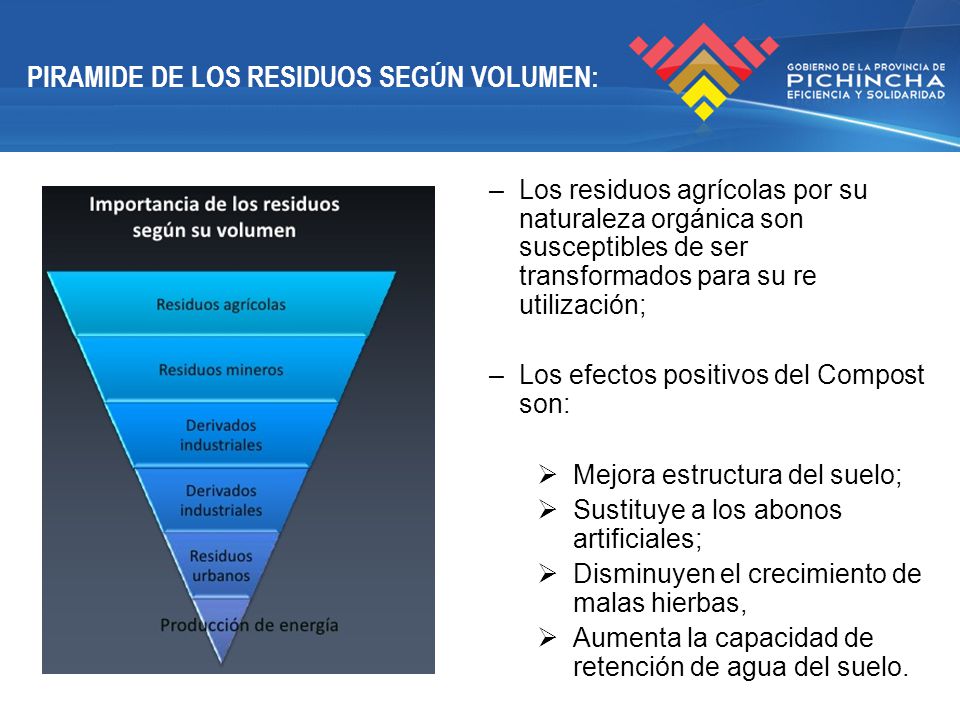 PIRAMIDE DE LOS RESIDUOS SEGÚN VOLUMEN:

GOBIERNO DE LA PROVINCIA DE
PICHINCHA
EFICIENCIA Y SOLIDARIDAD

Importancia de los residuos según su volumen

Residuos agrícolas

Residuos mineros

Derivados industriales

Derivados industriales

Residuos urbanos

Producción de energía

– Los residuos agrícolas por su naturaleza orgánica son susceptibles de ser transformados para su re utilización;

– Los efectos positivos del Compost son:

➢ Mejora estructura del suelo;
➢ Sustituye a los abonos artificiales;
➢ Disminuyen el crecimiento de malas hierbas,
➢ Aumenta la capacidad de retención de agua del suelo.